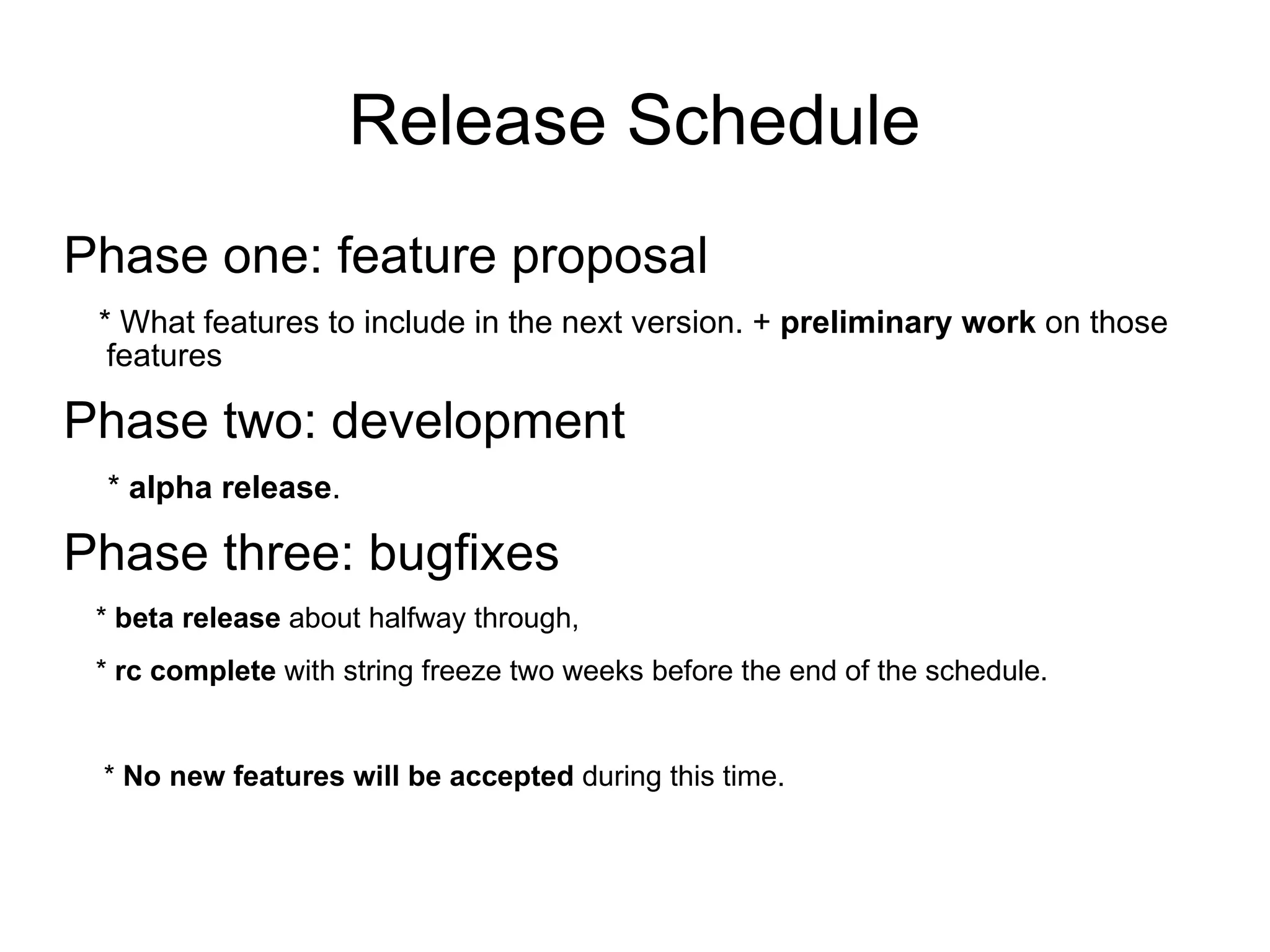 Release Schedule

Phase one: feature proposal

* What features to include in the next version. + preliminary work on those features

Phase two: development

* alpha release.

Phase three: bugfixes

* beta release about halfway through,

* rc complete with string freeze two weeks before the end of the schedule.

* No new features will be accepted during this time.